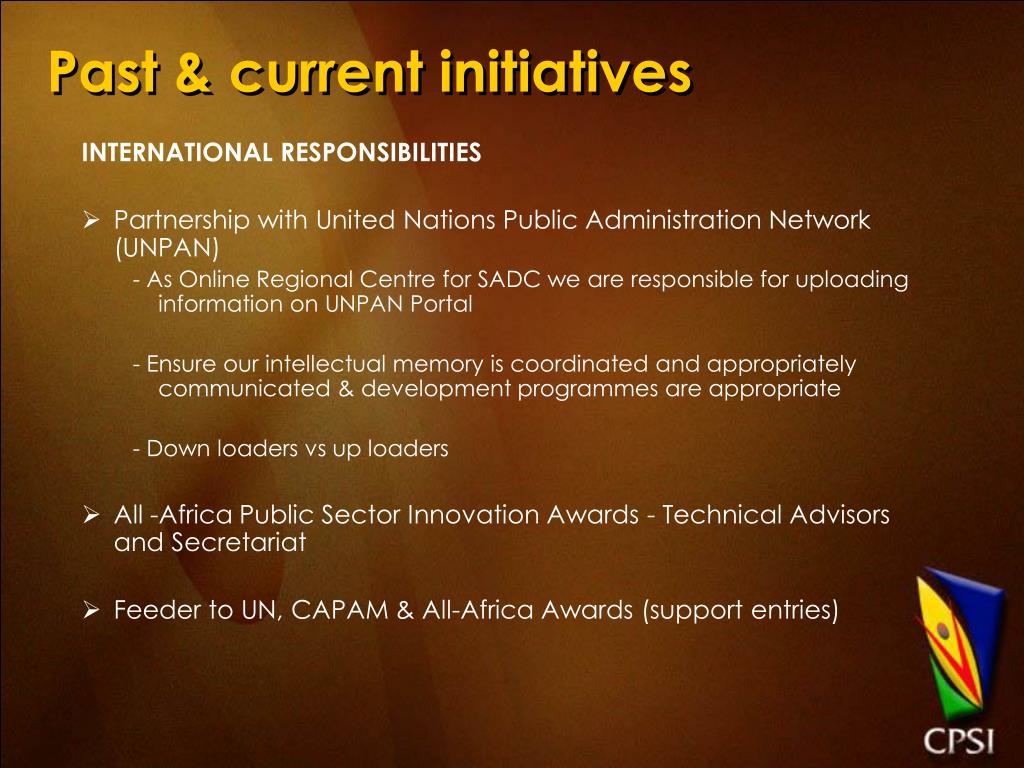 Past & current initiatives

INTERNATIONAL RESPONSIBILITIES

➢ Partnership with United Nations Public Administration Network (UNPAN)

- As Online Regional Centre for SADC we are responsible for uploading information on UNPAN Portal

- Ensure our intellectual memory is coordinated and appropriately communicated & development programmes are appropriate

- Down loaders vs up loaders

➢ All -Africa Public Sector Innovation Awards - Technical Advisors and Secretariat

➢ Feeder to UN, CAPAM & All-Africa Awards (support entries)

CPSI